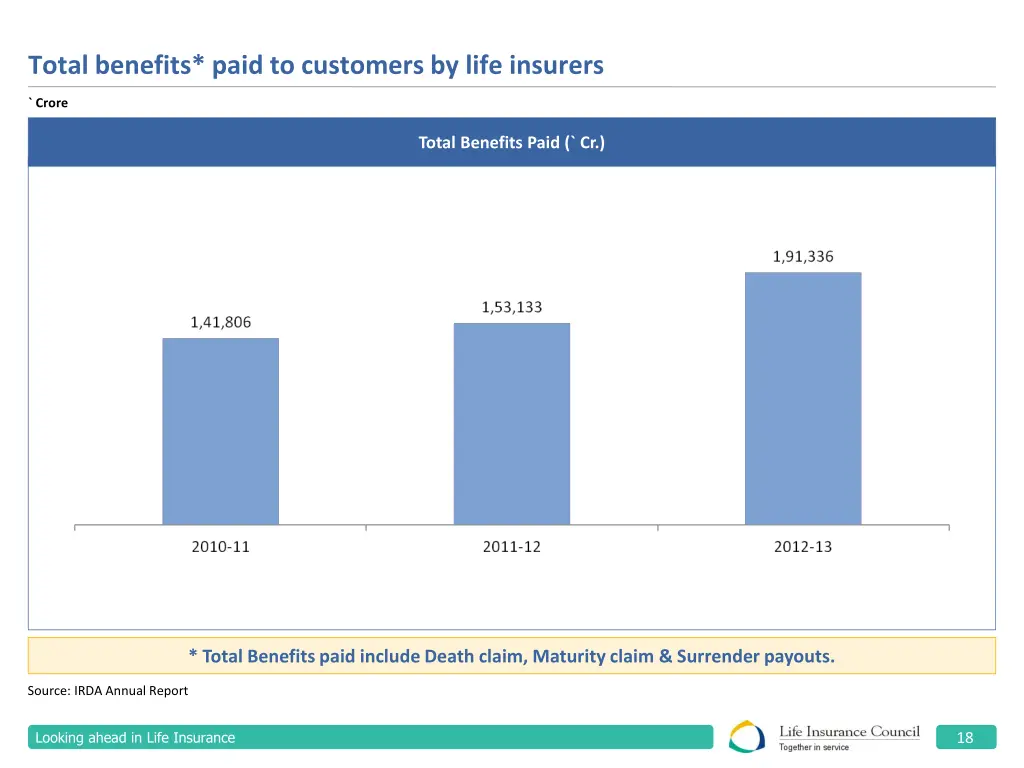 Total benefits* paid to customers by life insurers

` Crore

Total Benefits Paid (` Cr.)

1,41,806
1,53,133
1,91,336

2010-11
2011-12
2012-13

* Total Benefits paid include Death claim, Maturity claim & Surrender payouts.

Source: IRDA Annual Report

Looking ahead in Life Insurance

Life Insurance Council
Together in service

18